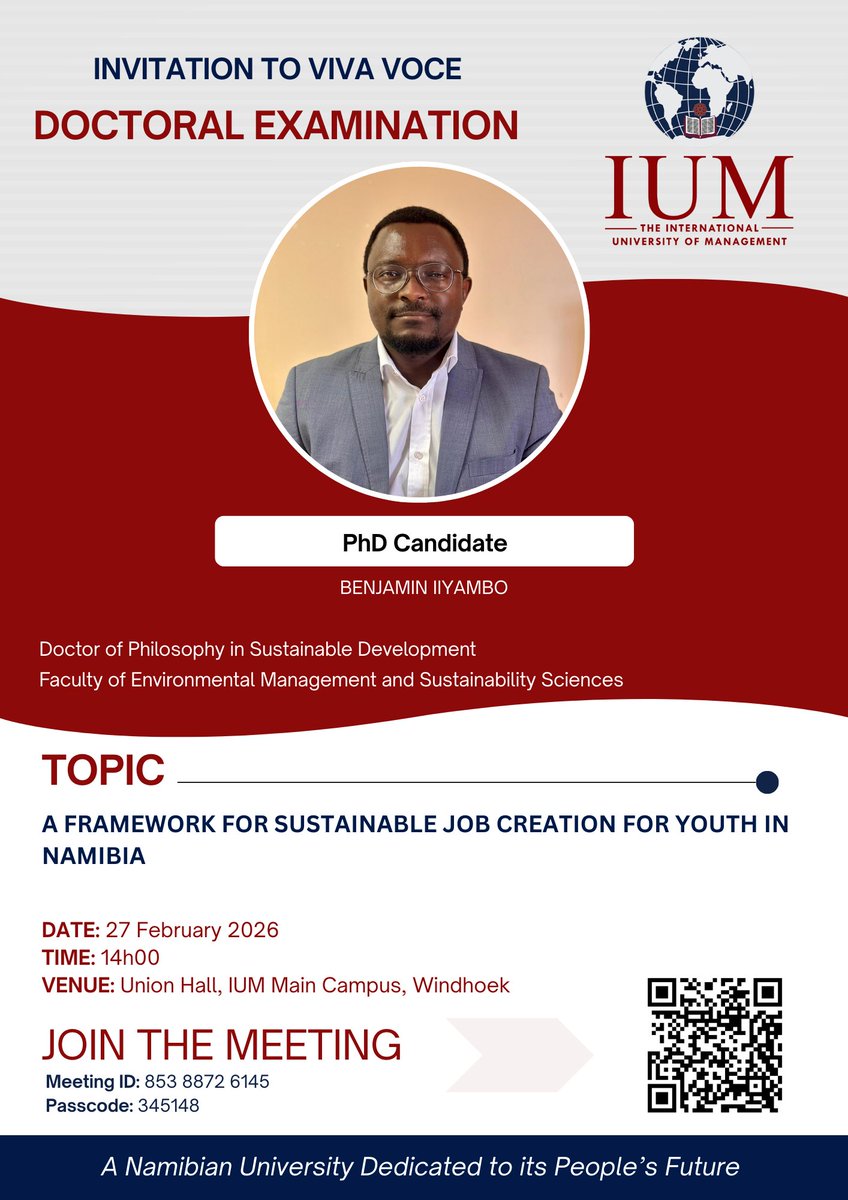 INVITATION TO VIVA VOCE
DOCTORAL EXAMINATION

IUM
THE INTERNATIONAL UNIVERSITY OF MANAGEMENT

PhD Candidate
BENJAMIN IIYAMBO

Doctor of Philosophy in Sustainable Development
Faculty of Environmental Management and Sustainability Sciences

TOPIC

A FRAMEWORK FOR SUSTAINABLE JOB CREATION FOR YOUTH IN NAMIBIA

DATE: 27 February 2026
TIME: 14h00
VENUE: Union Hall, IUM Main Campus, Windhoek

JOIN THE MEETING
Meeting ID: 853 8872 6145
Passcode: 345148

A Namibian University Dedicated to its People's Future